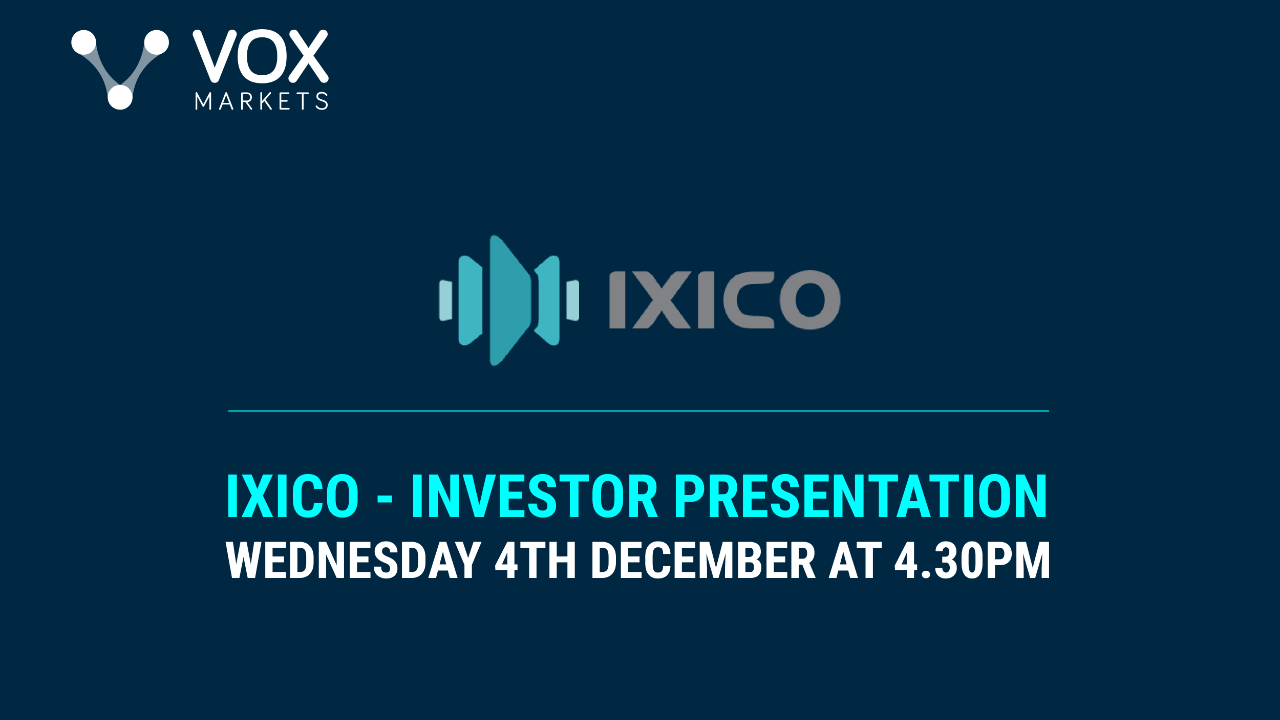 VOX
MARKETS

IXICO

IXICO - INVESTOR PRESENTATION
WEDNESDAY 4TH DECEMBER AT 4.30PM